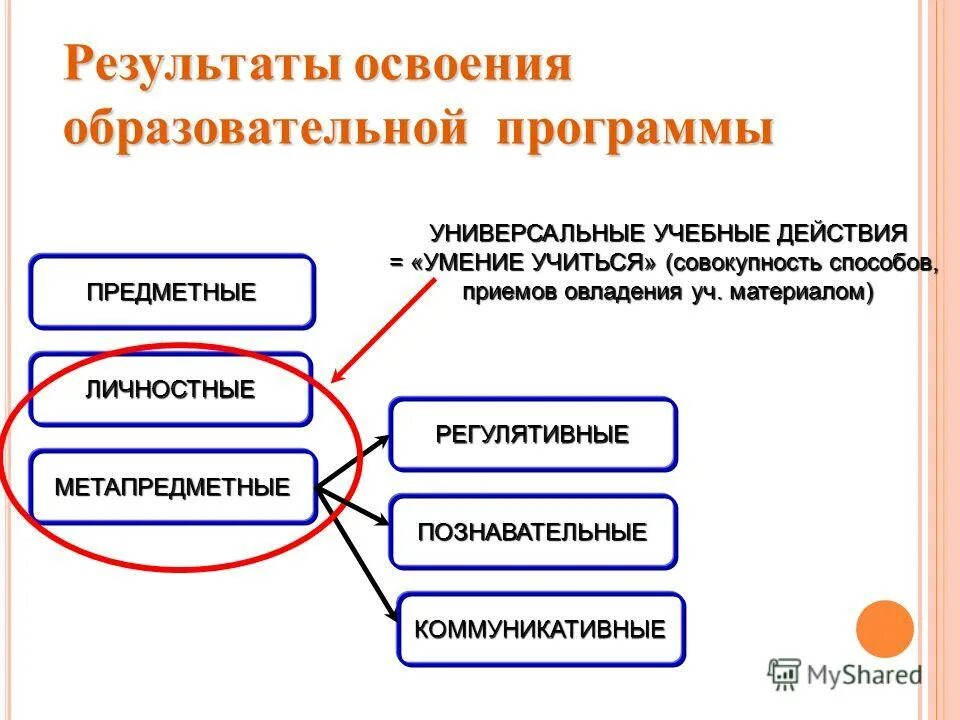 Результаты освоения образовательной программы

УНИВЕРСАЛЬНЫЕ УЧЕБНЫЕ ДЕЙСТВИЯ = «УМЕНИЕ УЧИТЬСЯ» (совокупность способов, приемов овладения уч. материалом)

ПРЕДМЕТНЫЕ

ЛИЧНОСТНЫЕ

МЕТАПРЕДМЕТНЫЕ

РЕГУЛЯТИВНЫЕ

ПОЗНАВАТЕЛЬНЫЕ

КОММУНИКАТИВНЫЕ

MyShared